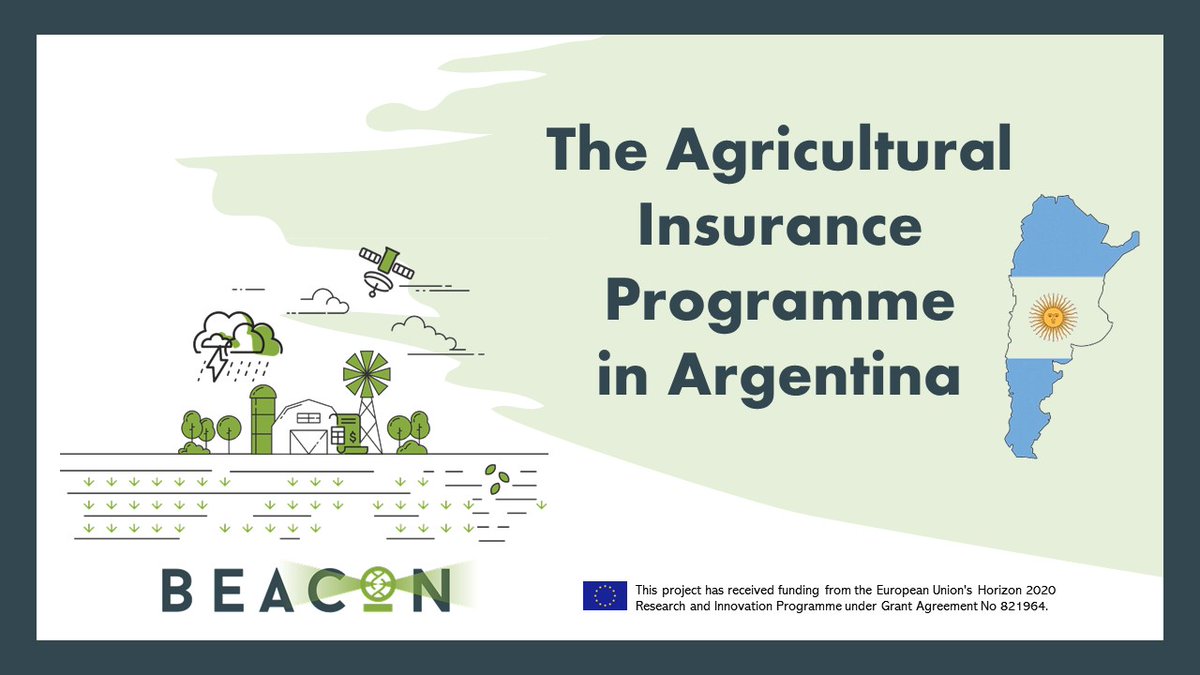 The Agricultural Insurance Programme in Argentina

BEACON

This project has received funding from the European Union's Horizon 2020 Research and Innovation Programme under Grant Agreement No 821964.